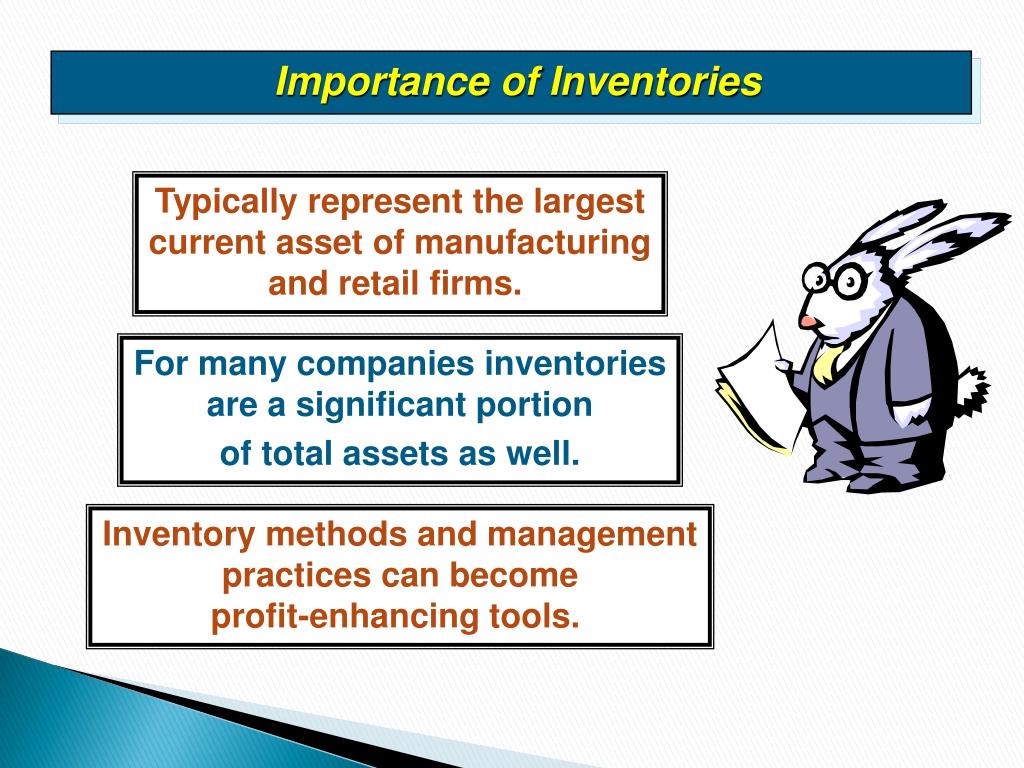 Importance of Inventories

Typically represent the largest current asset of manufacturing and retail firms.

For many companies inventories are a significant portion of total assets as well.

Inventory methods and management practices can become profit-enhancing tools.